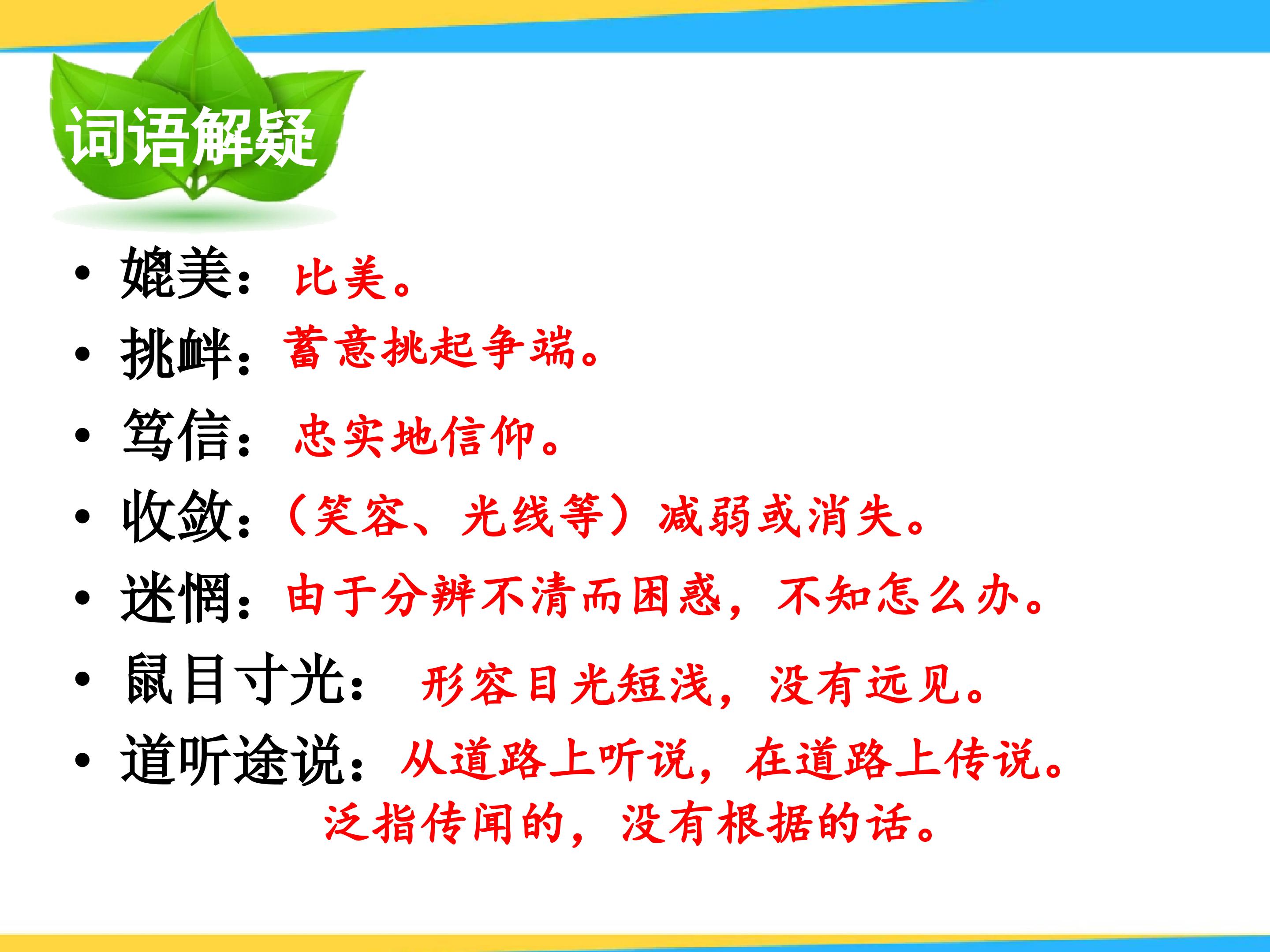 词语解疑

• 媲美：比美。

• 挑衅：蓄意挑起争端。

• 笃信：忠实地信仰。

• 收敛：（笑容、光线等）减弱或消失。

• 迷惘：由于分辨不清而困惑，不知怎么办。

• 鼠目寸光：形容目光短浅，没有远见。

• 道听途说：从道路上听说，在道路上传说。泛指传闻的，没有根据的话。